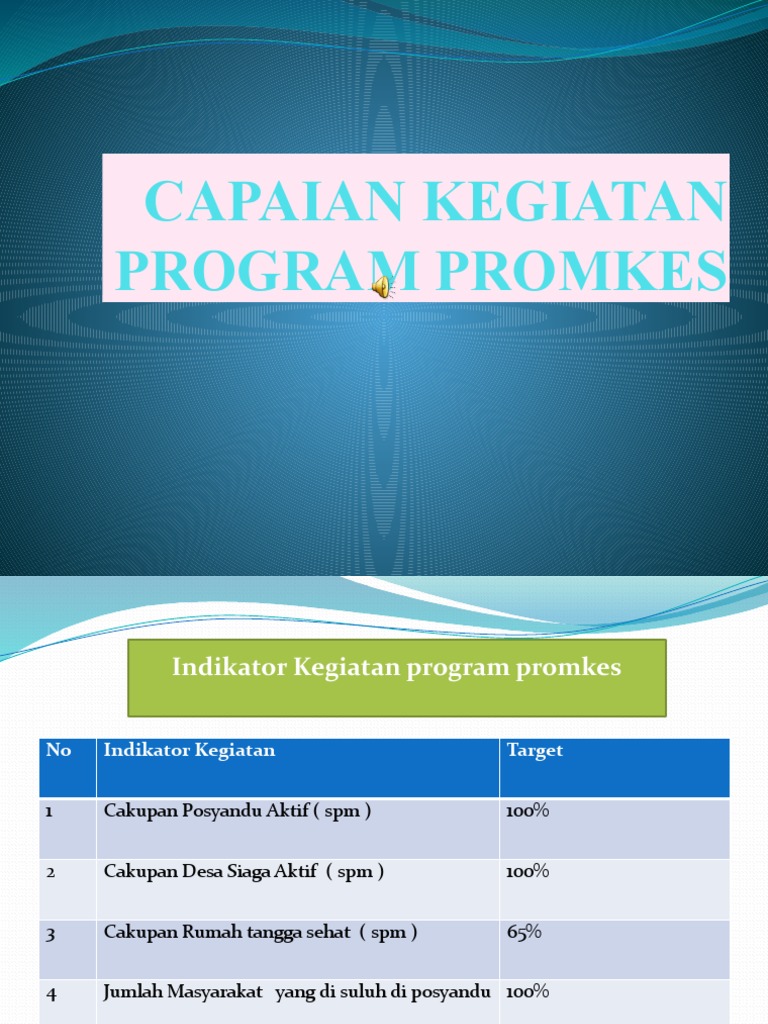 CAPAIAN KEGIATAN PROGRAM PROMKES

Indikator Kegiatan program promkes

| No | Indikator Kegiatan | Target |
|---|---|---|
| 1 | Cakupan Posyandu Aktif ( spm ) | 100% |
| 2 | Cakupan Desa Siaga Aktif ( spm ) | 100% |
| 3 | Cakupan Rumah tangga sehat ( spm ) | 65% |
| 4 | Jumlah Masyarakat yang di suluh di posyandu | 100% |